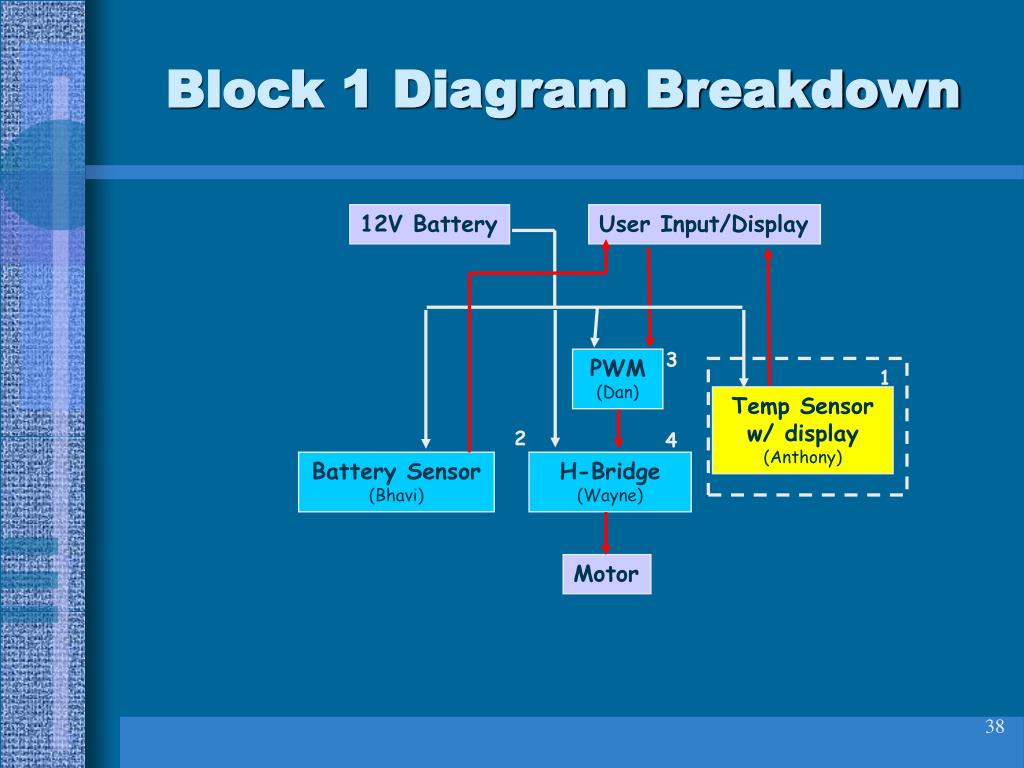 Block 1 Diagram Breakdown

12V Battery

User Input/Display

PWM
(Dan)

3

1

Temp Sensor
w/ display
(Anthony)

2

4

Battery Sensor
(Bhavi)

H-Bridge
(Wayne)

Motor

38